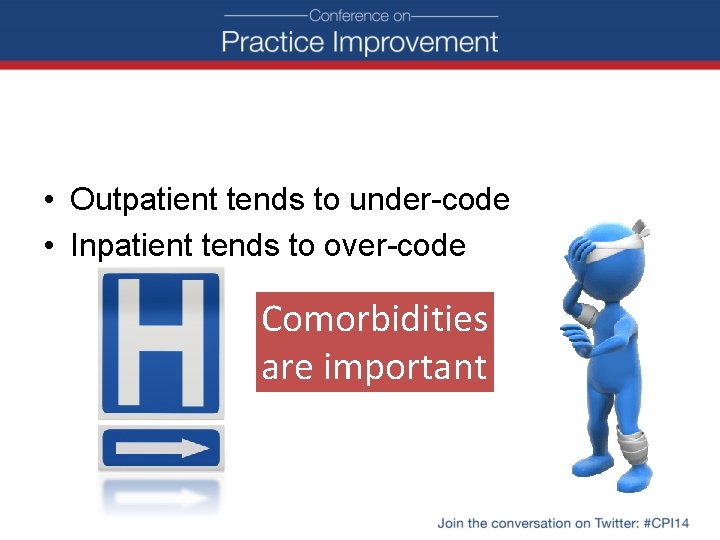 Conference on
Practice Improvement

• Outpatient tends to under-code
• Inpatient tends to over-code

H

Comorbidities are important

Join the conversation on Twitter: #CPI14